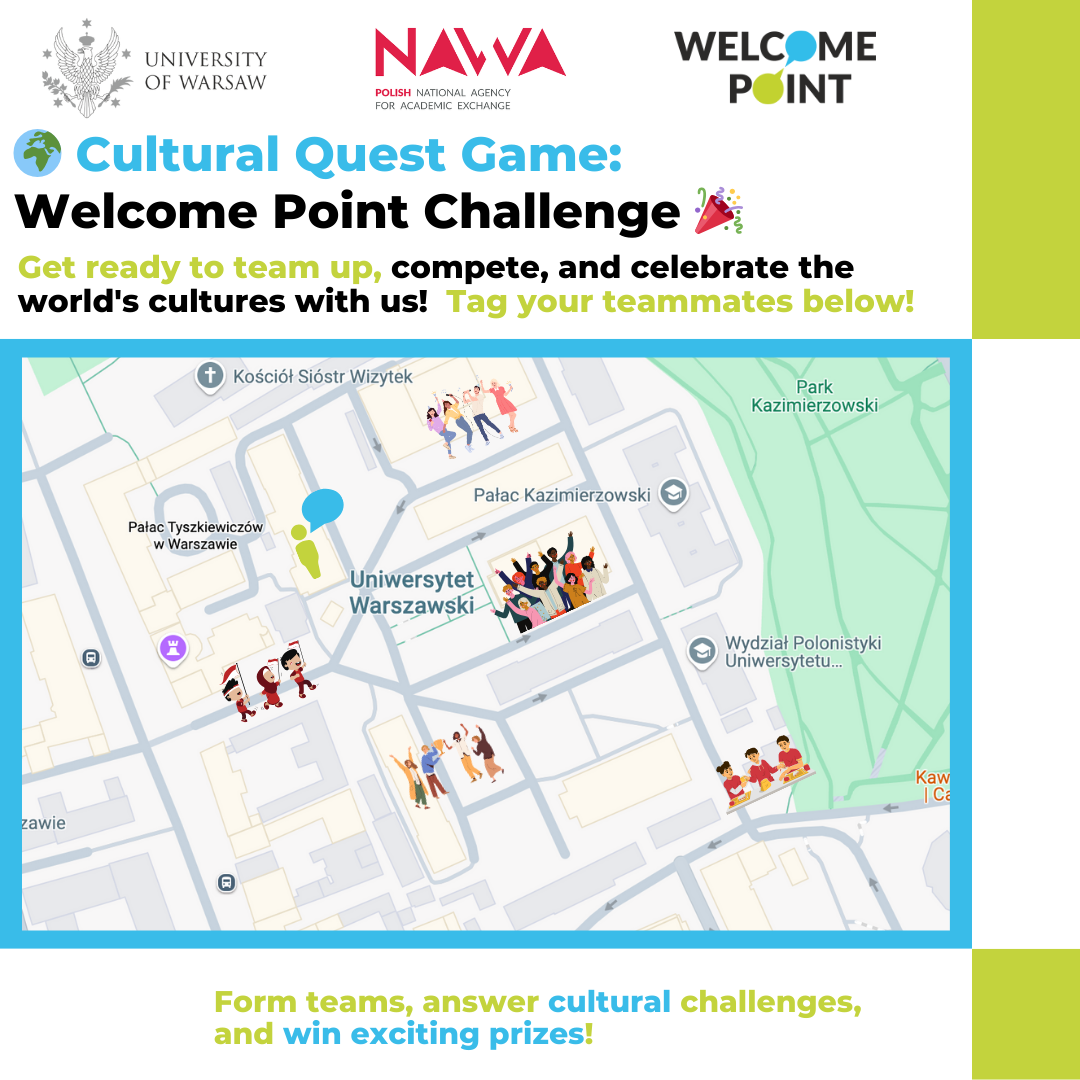 UNIVERSITY OF WARSAW

NAWA
POLISH NATIONAL AGENCY FOR ACADEMIC EXCHANGE

WELCOME POINT

🌍 Cultural Quest Game:
Welcome Point Challenge 🎉

Get ready to team up, compete, and celebrate the world's cultures with us! Tag your teammates below!

Kościół Sióstr Wizytek

Park Kazimierzowski

Pałac Kazimierzowski

Pałac Tyszkiewiczów w Warszawie

Uniwersytet Warszawski

Wydział Polonistyki Uniwersytetu...

Kaw
| Ca

zawie

Form teams, answer cultural challenges, and win exciting prizes!